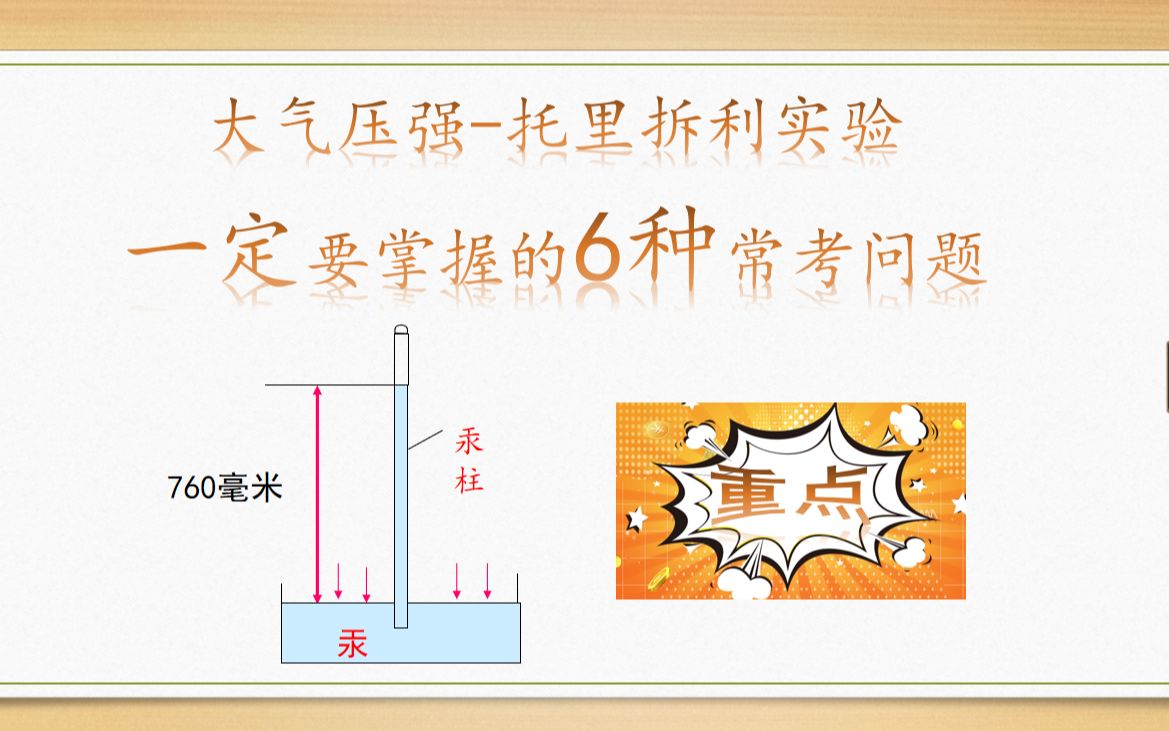 大气压强-托里拆利实验

一定要掌握的6种常考问题

760毫米

汞柱

汞

重点